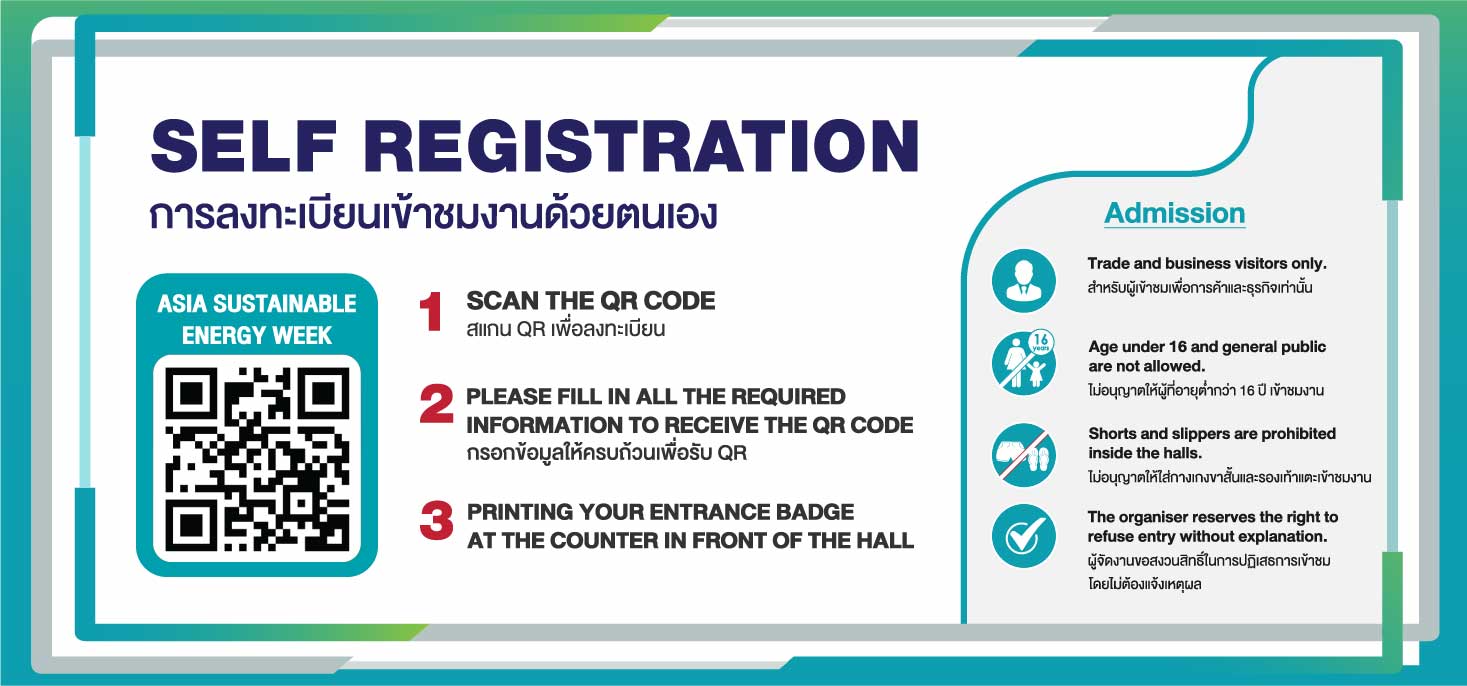 SELF REGISTRATION
การลงทะเบียนเข้าชมงานด้วยตนเอง

ASIA SUSTAINABLE ENERGY WEEK

1 SCAN THE QR CODE
สแกน QR เพื่อลงทะเบียน

2 PLEASE FILL IN ALL THE REQUIRED INFORMATION TO RECEIVE THE QR CODE
กรอกข้อมูลให้ครบถ้วนเพื่อรับ QR

3 PRINTING YOUR ENTRANCE BADGE AT THE COUNTER IN FRONT OF THE HALL

Admission

Trade and business visitors only.
สำหรับผู้เข้าชมเพื่อการค้าและธุรกิจเท่านั้น

16 Years

Age under 16 and general public are not allowed.
ไม่อนุญาตให้ผู้ที่อายุต่ำกว่า 16 ปี เข้าชมงาน

Shorts and slippers are prohibited inside the halls.
ไม่อนุญาตให้ใส่กางเกงขาสั้นและรองเท้าแตะเข้าชมงาน

The organiser reserves the right to refuse entry without explanation.
ผู้จัดงานขอสงวนสิทธิ์ในการปฏิเสธการเข้าชม โดยไม่ต้องแจ้งเหตุผล